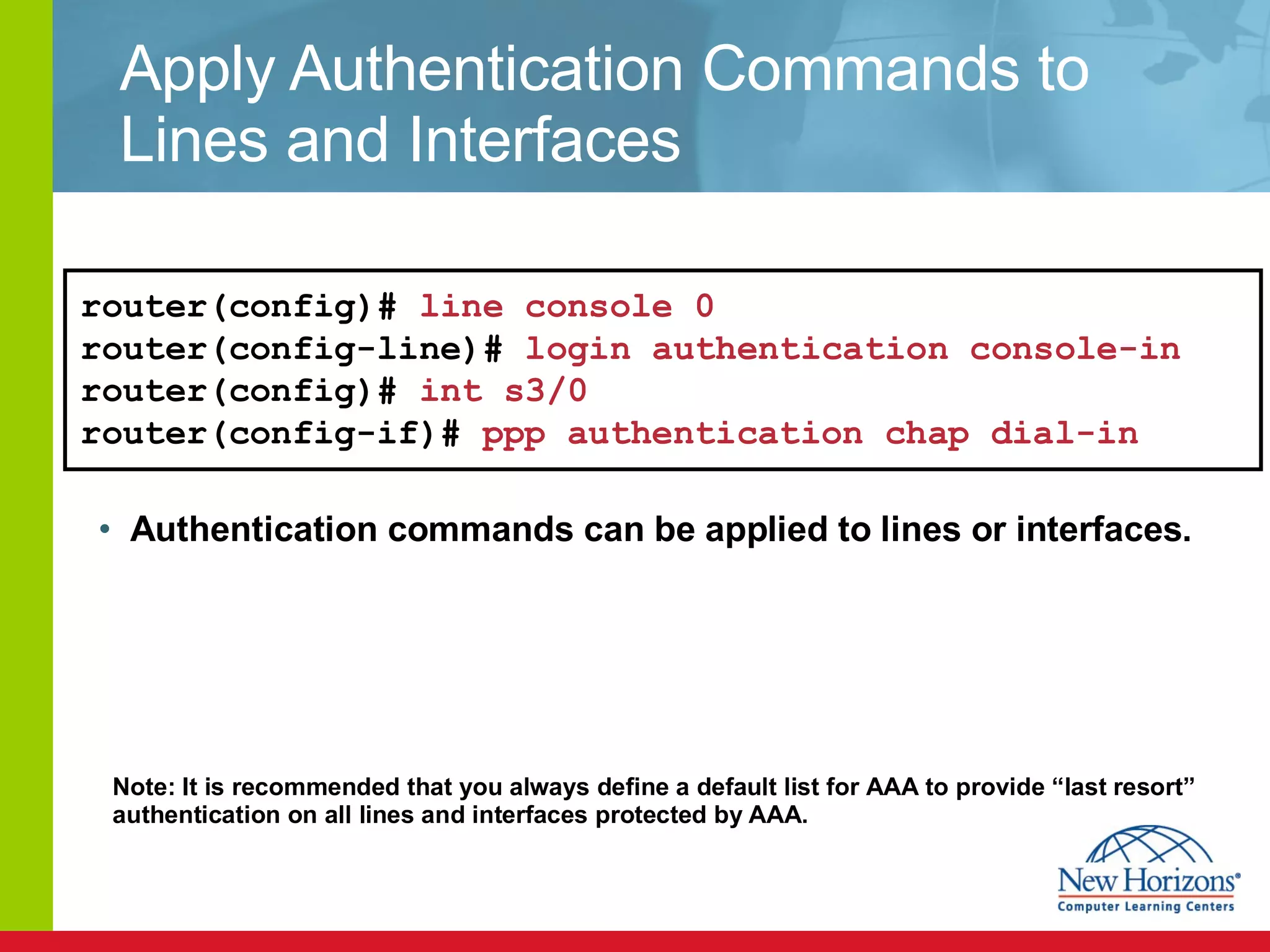 Apply Authentication Commands to Lines and Interfaces

router(config)# line console 0
router(config-line)# login authentication console-in
router(config)# int s3/0
router(config-if)# ppp authentication chap dial-in

• Authentication commands can be applied to lines or interfaces.

Note: It is recommended that you always define a default list for AAA to provide “last resort” authentication on all lines and interfaces protected by AAA.

New Horizons®
Computer Learning Centers